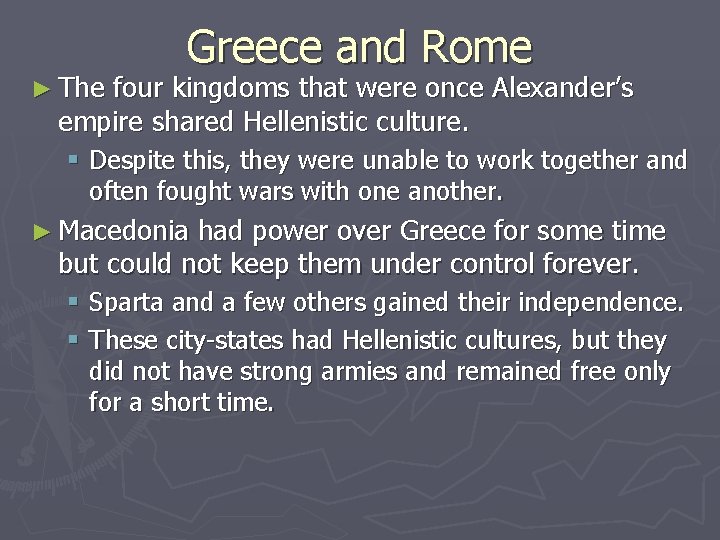 Greece and Rome

► The four kingdoms that were once Alexander's empire shared Hellenistic culture.

▪ Despite this, they were unable to work together and often fought wars with one another.

► Macedonia had power over Greece for some time but could not keep them under control forever.

▪ Sparta and a few others gained their independence.

▪ These city-states had Hellenistic cultures, but they did not have strong armies and remained free only for a short time.